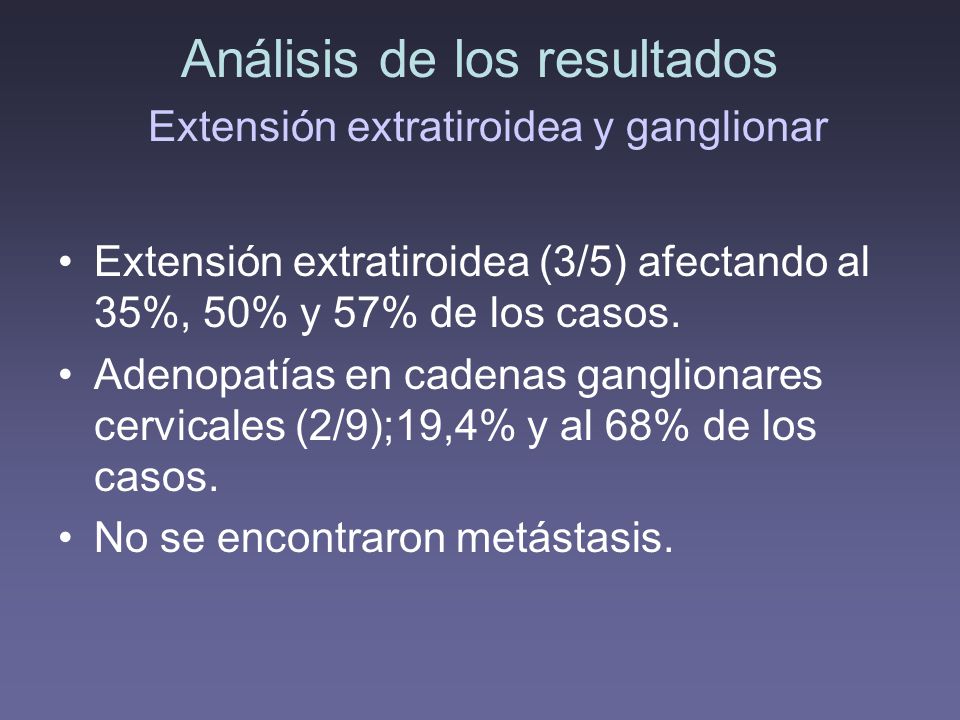 Análisis de los resultados
Extensión extratiroidea y ganglionar

• Extensión extratiroidea (3/5) afectando al 35%, 50% y 57% de los casos.
• Adenopatías en cadenas ganglionares cervicales (2/9);19,4% y al 68% de los casos.
• No se encontraron metástasis.